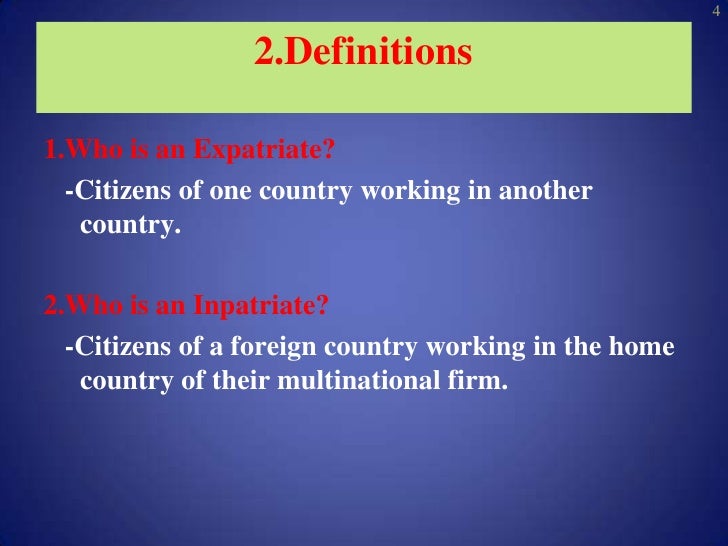 4

2.Definitions

1.Who is an Expatriate?

-Citizens of one country working in another country.

2.Who is an Inpatriate?

-Citizens of a foreign country working in the home country of their multinational firm.